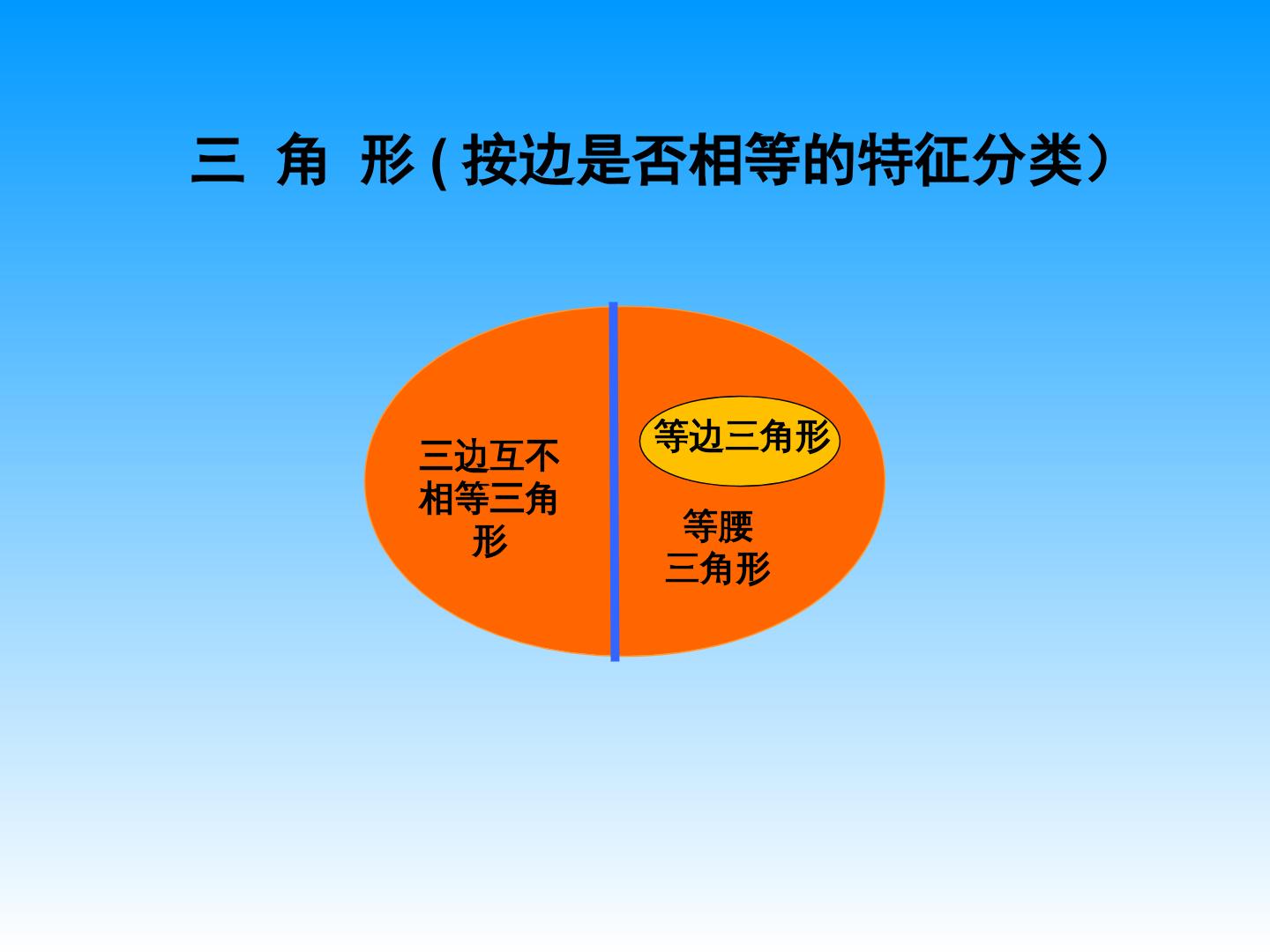 三 角 形(按边是否相等的特征分类）

三边互不相等三角形

等边三角形

等腰三角形